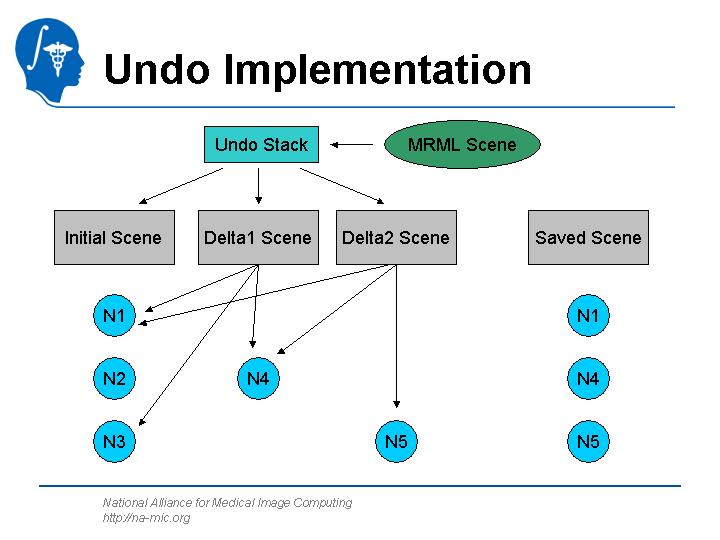 Undo Implementation

Undo Stack

MRML Scene

Initial Scene

Delta1 Scene

Delta2 Scene

Saved Scene

N1

N2

N3

N4

N5

N1

N4

N5

National Alliance for Medical Image Computing
http://na-mic.org